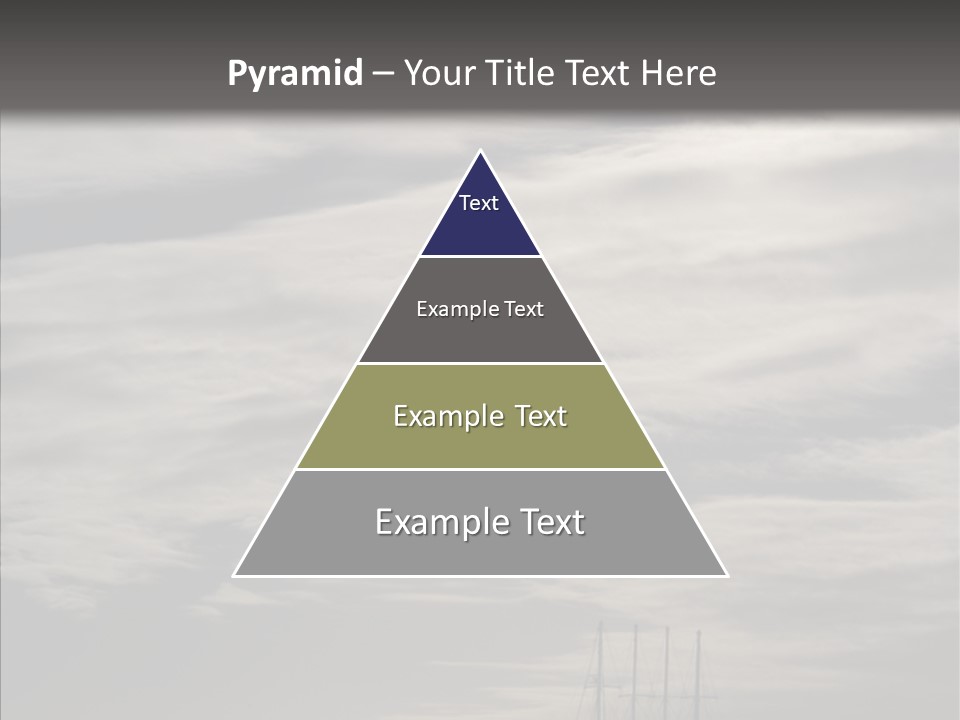 Pyramid – Your Title Text Here

Text

Example Text

Example Text

Example Text